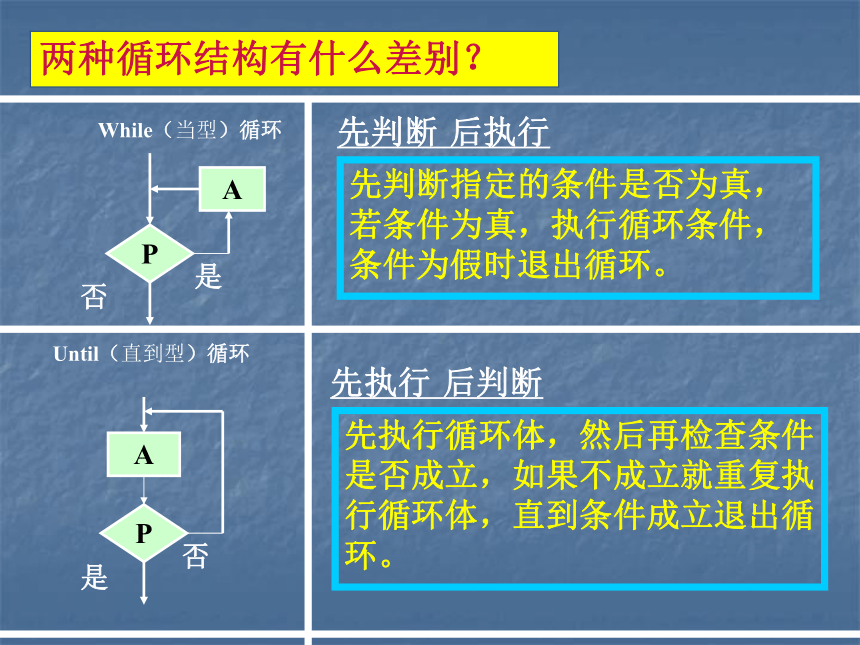 两种循环结构有什么差别？

While（当型）循环

A

P

是

否

先判断 后执行

先判断指定的条件是否为真，若条件为真，执行循环条件，条件为假时退出循环。

Until（直到型）循环

A

P

否

是

先执行 后判断

先执行循环体，然后再检查条件是否成立，如果不成立就重复执行循环体，直到条件成立退出循环。